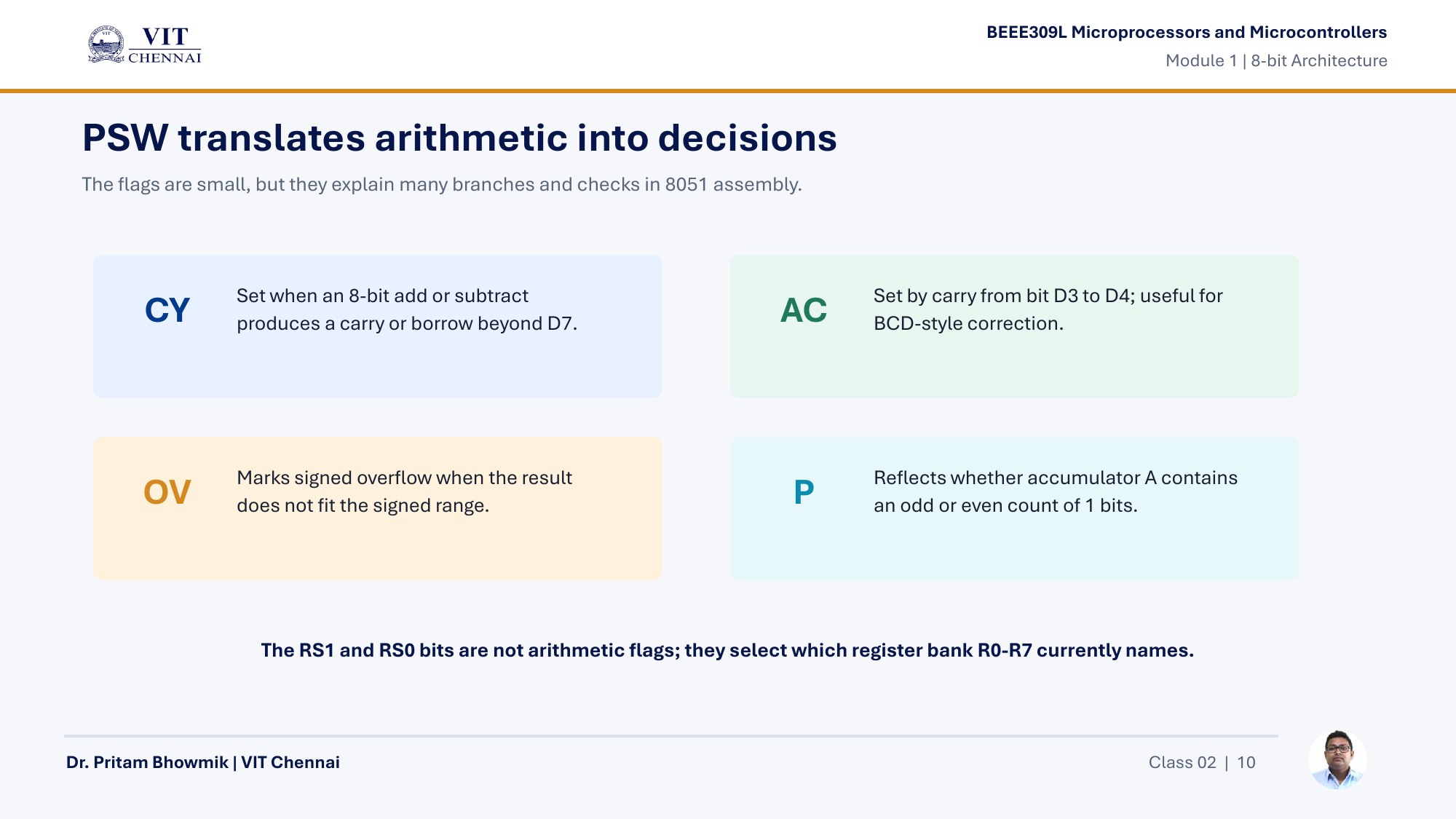 VIT
CHENNAI

BEEE309L Microprocessors and Microcontrollers
Module 1 | 8-bit Architecture

PSW translates arithmetic into decisions

The flags are small, but they explain many branches and checks in 8051 assembly.

CY
Set when an 8-bit add or subtract produces a carry or borrow beyond D7.

AC
Set by carry from bit D3 to D4; useful for BCD-style correction.

OV
Marks signed overflow when the result does not fit the signed range.

P
Reflects whether accumulator A contains an odd or even count of 1 bits.

The RS1 and RS0 bits are not arithmetic flags; they select which register bank R0-R7 currently names.

Dr. Pritam Bhowmik | VIT Chennai

Class 02 | 10